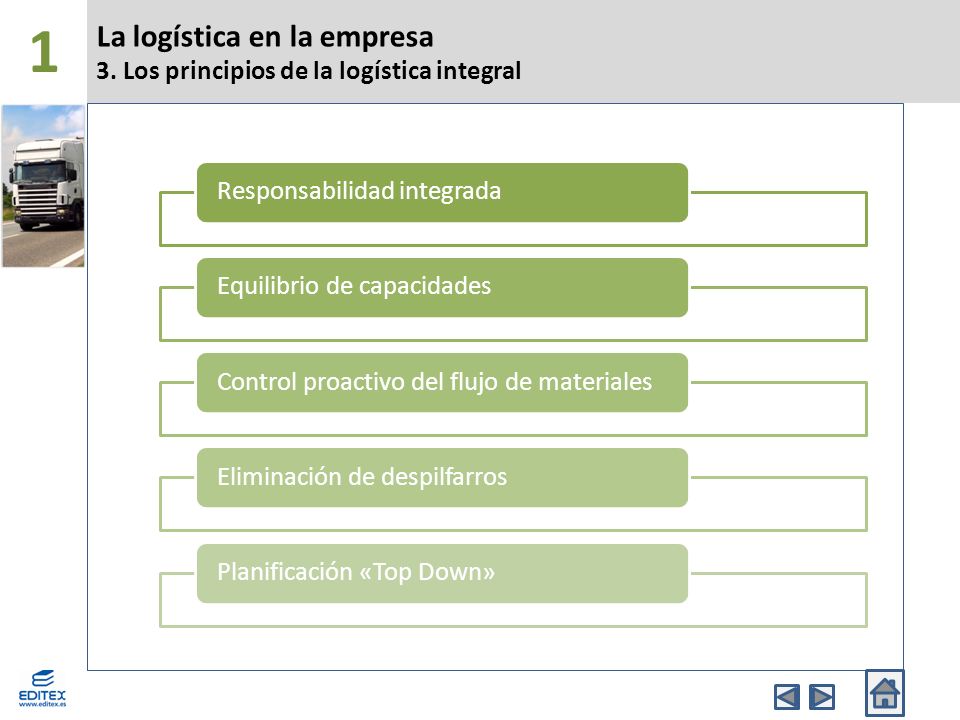 1

La logística en la empresa
3. Los principios de la logística integral

Responsabilidad integrada

Equilibrio de capacidades

Control proactivo del flujo de materiales

Eliminación de despilfarros

Planificación «Top Down»

EDITEX
www.editex.es